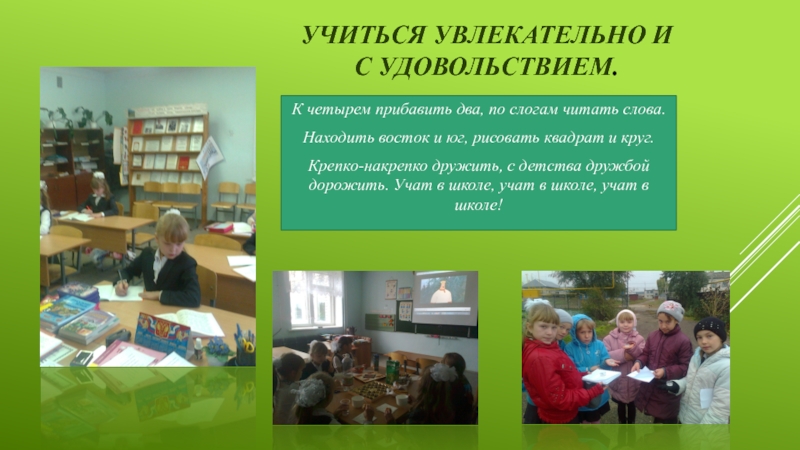 УЧИТЬСЯ УВЛЕКАТЕЛЬНО И С УДОВОЛЬСТВИЕМ.

К четырем прибавить два, по слогам читать слова.

Находить восток и юг, рисовать квадрат и круг.

Крепко-накрепко дружить, с детства дружбой дорожить. Учат в школе, учат в школе, учат в школе!